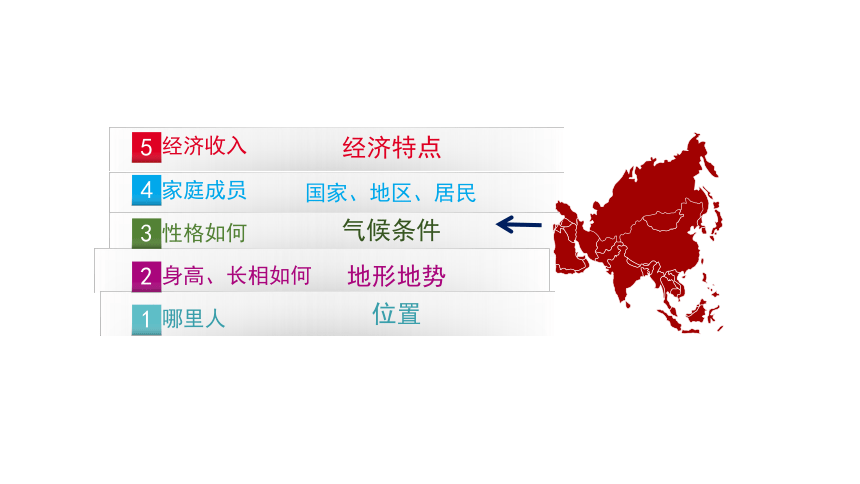 5 经济收入 经济特点

4 家庭成员 国家、地区、居民

3 性格如何 气候条件

2 身高、长相如何 地形地势

1 哪里人 位置